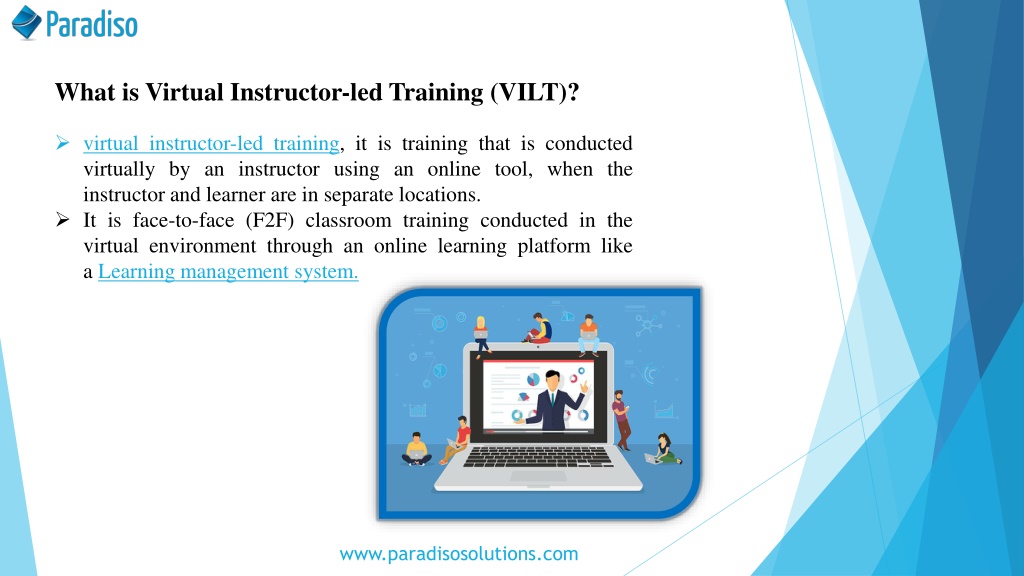 Paradiso

What is Virtual Instructor-led Training (VILT)?

➢ virtual instructor-led training, it is training that is conducted virtually by an instructor using an online tool, when the instructor and learner are in separate locations.
➢ It is face-to-face (F2F) classroom training conducted in the virtual environment through an online learning platform like a Learning management system.

www.paradisosolutions.com